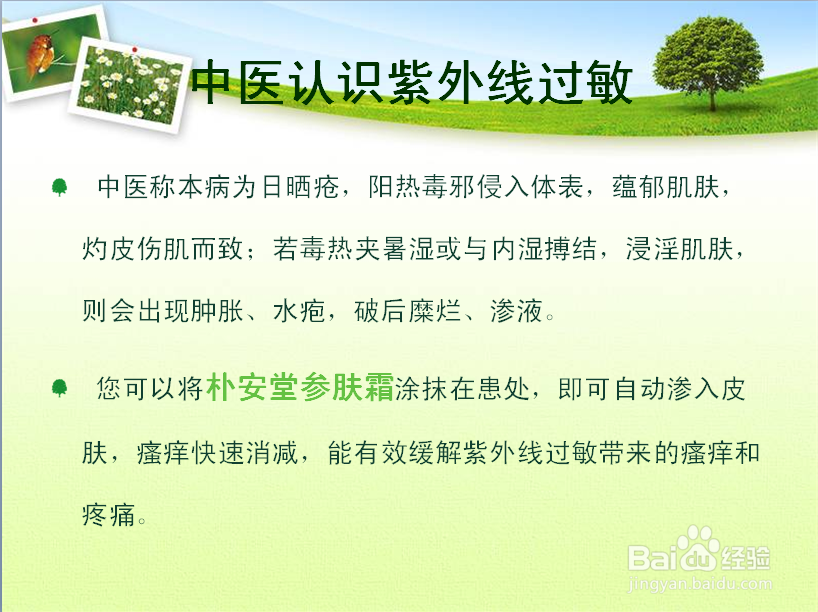 中医认识紫外线过敏

中医称本病为日晒疮，阳热毒邪侵入体表，蕴郁肌肤，灼皮伤肌而致；若毒热夹暑湿或与内湿搏结，浸淫肌肤，则会出现肿胀、水疱，破后糜烂、渗液。

您可以将朴安堂参肤霜涂抹在患处，即可自动渗入皮肤，瘙痒快速消减，能有效缓解紫外线过敏带来的瘙痒和疼痛。

Baidu经验
jingyan.baidu.com